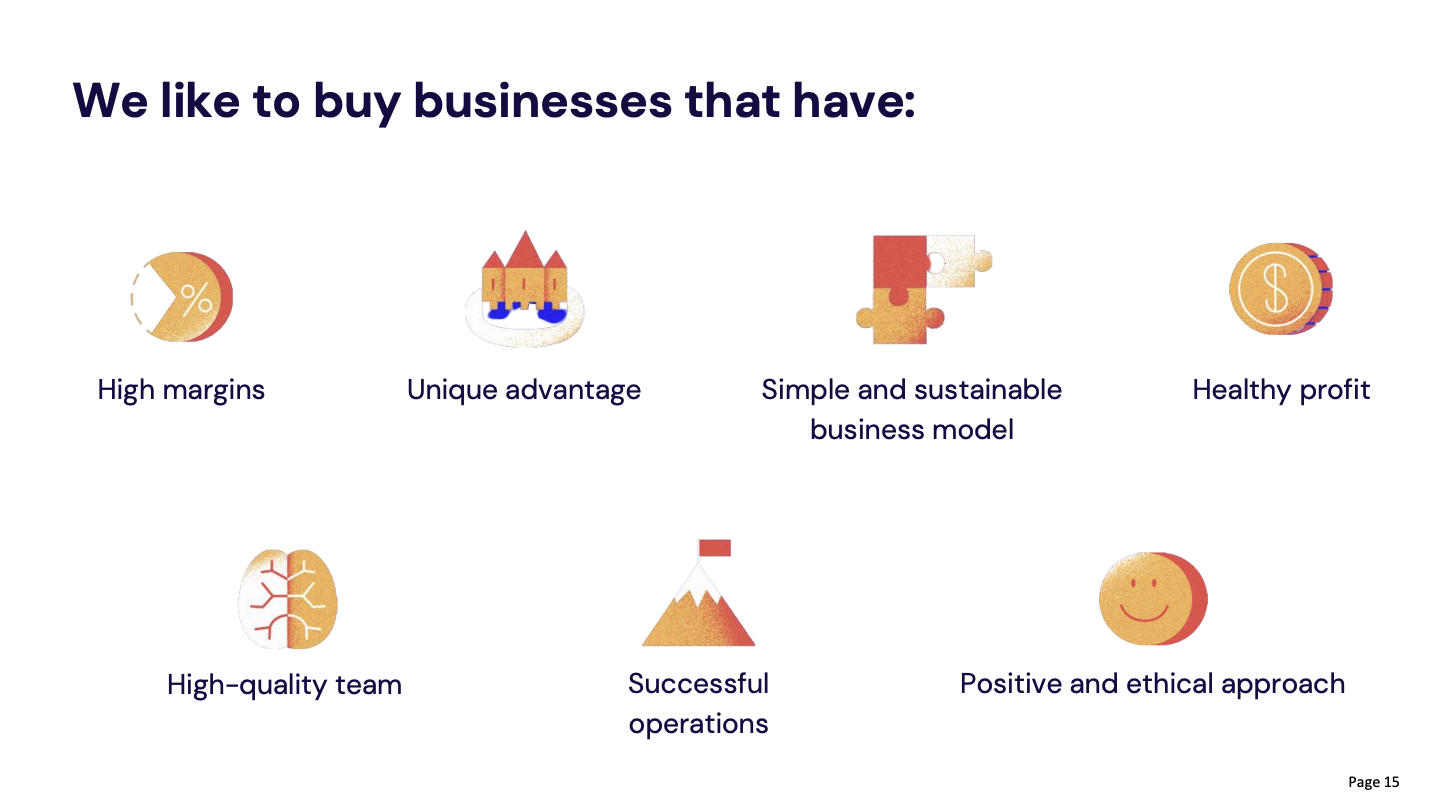 We like to buy businesses that have:

%

High margins

Unique advantage

Simple and sustainable business model

$

Healthy profit

High-quality team

Successful operations

Positive and ethical approach

Page 15